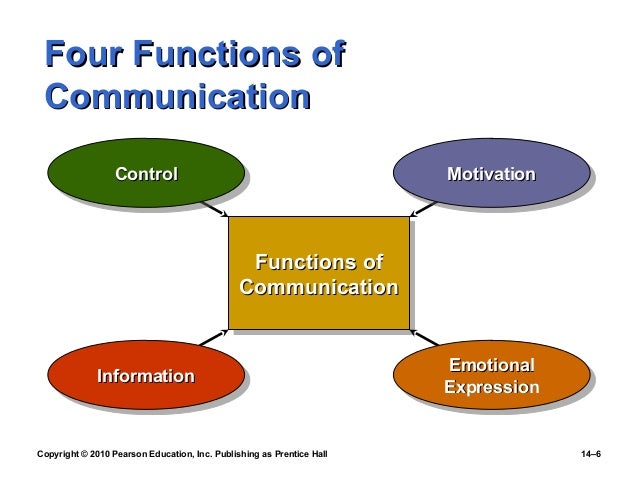 Four Functions of Communication

Control

Motivation

Functions of Communication

Information

Emotional Expression

Copyright © 2010 Pearson Education, Inc. Publishing as Prentice Hall

14–6